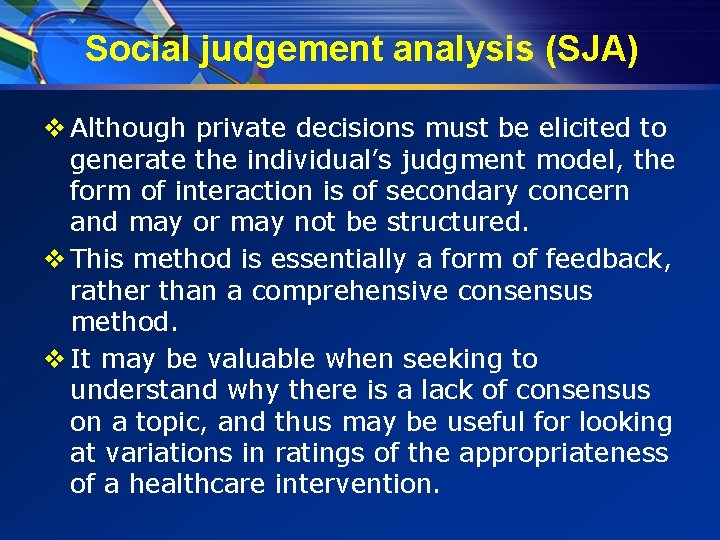 Social judgement analysis (SJA)

❖ Although private decisions must be elicited to generate the individual's judgment model, the form of interaction is of secondary concern and may or may not be structured.

❖ This method is essentially a form of feedback, rather than a comprehensive consensus method.

❖ It may be valuable when seeking to understand why there is a lack of consensus on a topic, and thus may be useful for looking at variations in ratings of the appropriateness of a healthcare intervention.